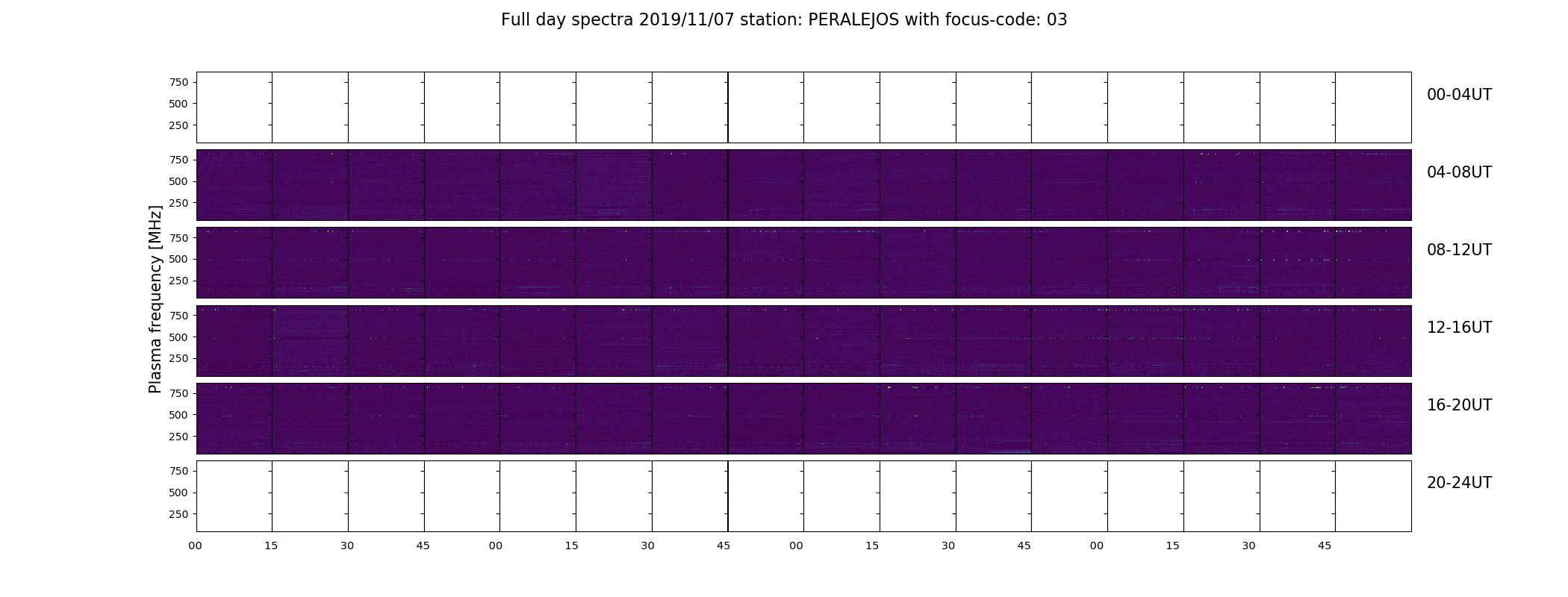 Full day spectra 2019/11/07 station: PERALEJOS with focus-code: 03

Plasma frequency [MHz]

750
500
250

00-04UT

750
500
250

04-08UT

750
500
250

08-12UT

750
500
250

12-16UT

750
500
250

16-20UT

750
500
250

20-24UT

00 15 30 45 00 15 30 45 00 15 30 45 00 15 30 45